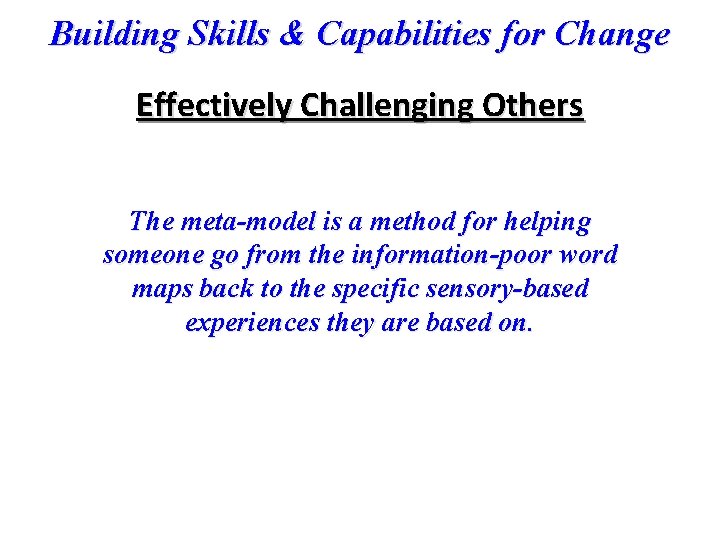 Building Skills & Capabilities for Change

Effectively Challenging Others

The meta-model is a method for helping someone go from the information-poor word maps back to the specific sensory-based experiences they are based on.